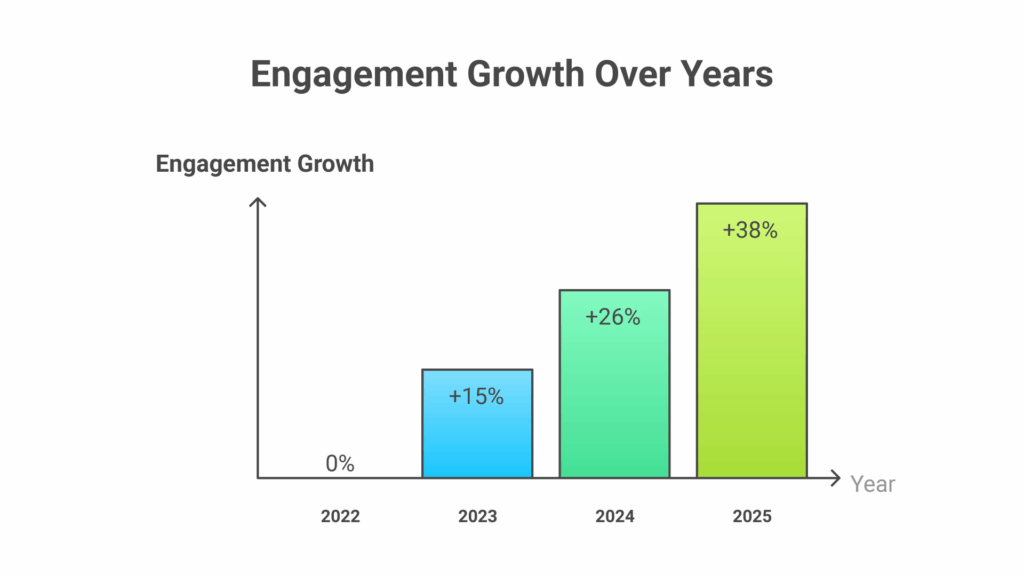 Engagement Growth Over Years

Engagement Growth

0%

+15%

+26%

+38%

Year

2022

2023

2024

2025